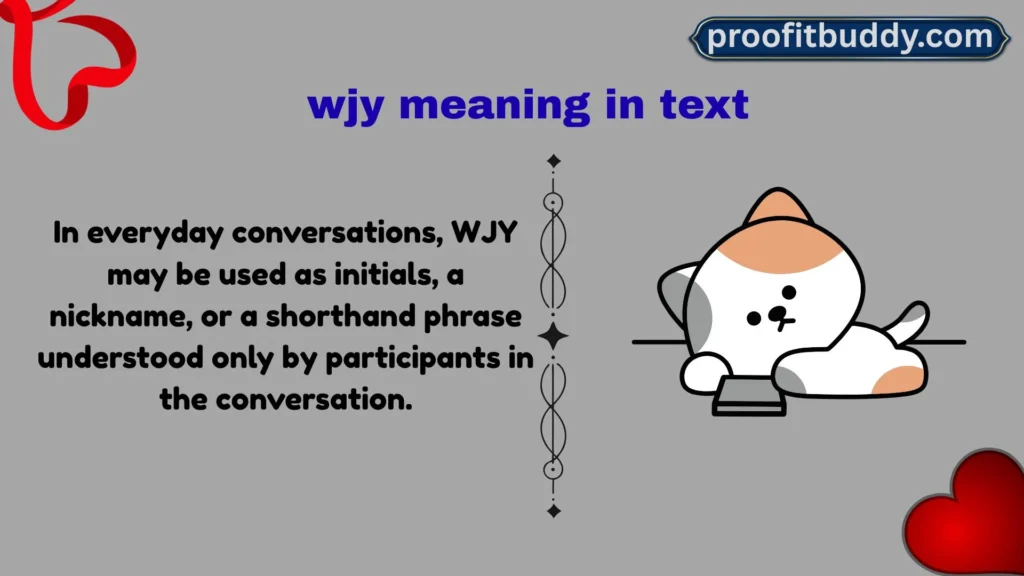 proofitbuddy.com

wjy meaning in text

In everyday conversations, WJY may be used as initials, a nickname, or a shorthand phrase understood only by participants in the conversation.